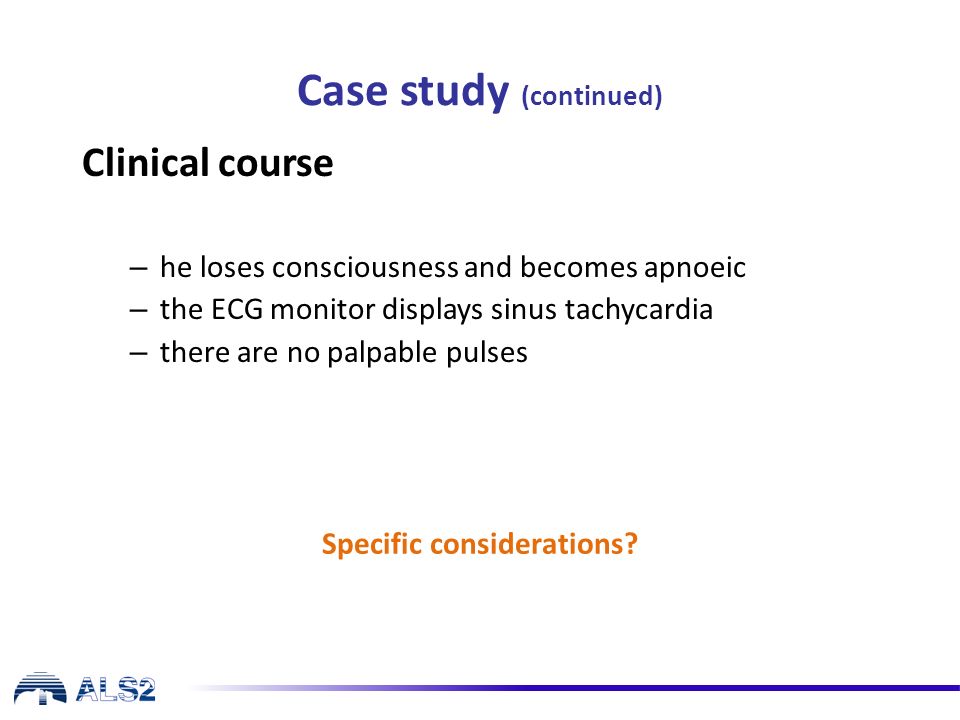 Case study (continued)

Clinical course

– he loses consciousness and becomes apnoeic
– the ECG monitor displays sinus tachycardia
– there are no palpable pulses

Specific considerations?

ALS2